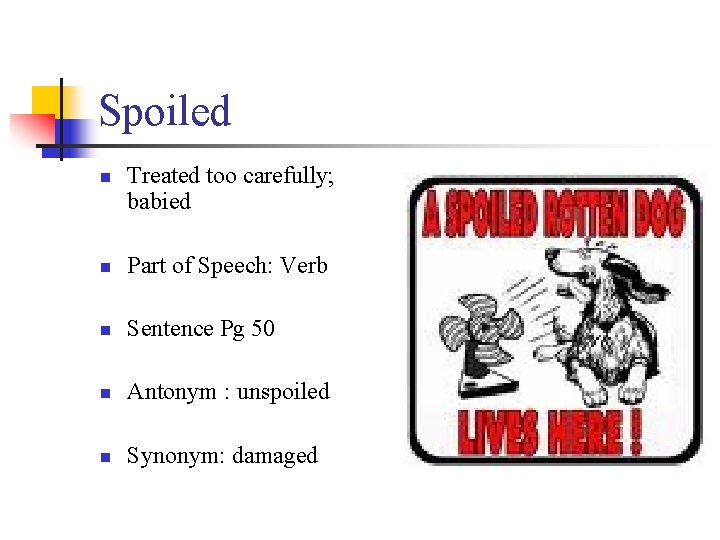 Spoiled

- Treated too carefully; babied
- Part of Speech: Verb
- Sentence Pg 50
- Antonym : unspoiled
- Synonym: damaged

A SPOILED ROTTEN DOG LIVES HERE !